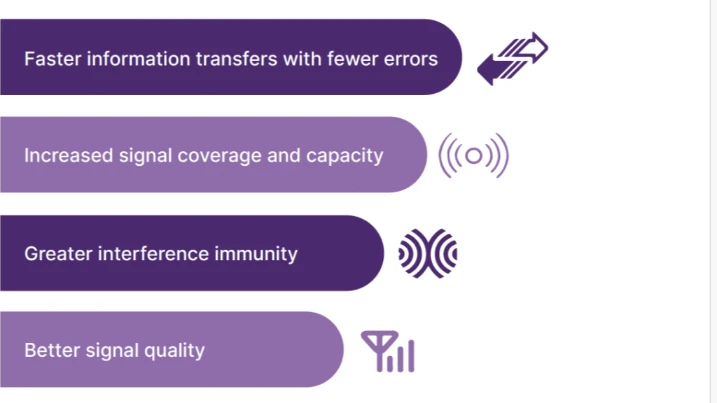 Faster information transfers with fewer errors

Increased signal coverage and capacity

Greater interference immunity

Better signal quality